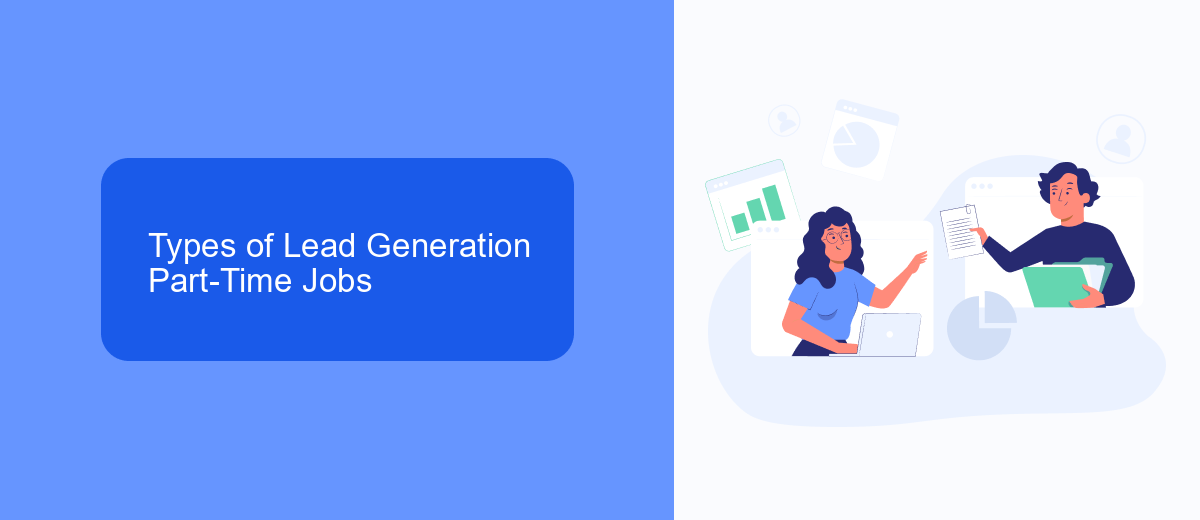 Types of Lead Generation Part-Time Jobs